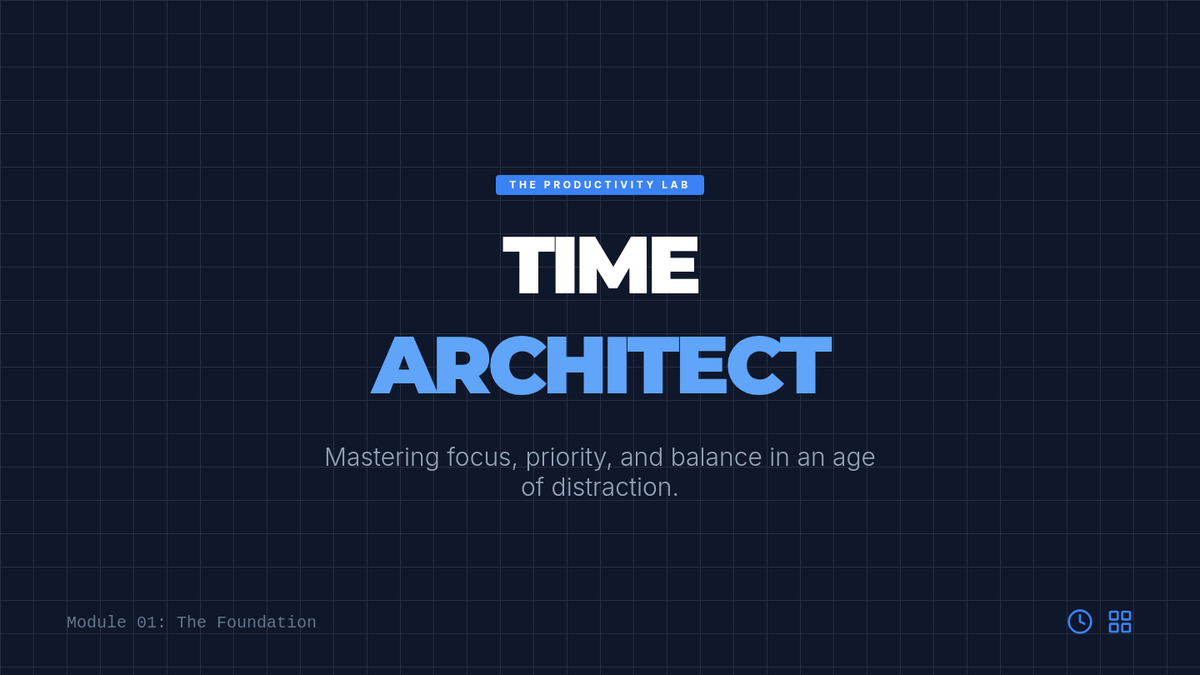 THE PRODUCTIVITY LAB

TIME
ARCHITECT

Mastering focus, priority, and balance in an age of distraction.

Module 01: The Foundation